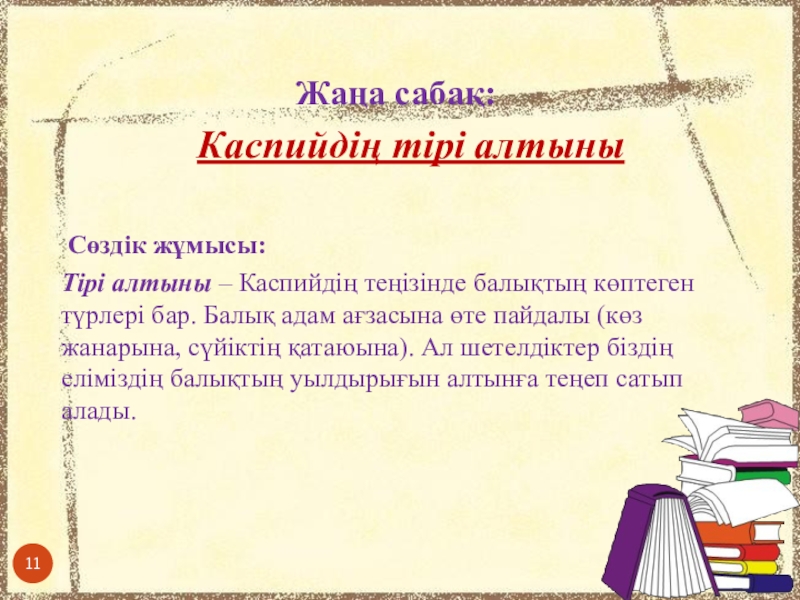 Жаңа сабақ:

Каспийдің тірі алтыны

Сөздік жұмысы:

Тірі алтыны – Каспийдің теңізінде балықтың көптеген түрлері бар. Балық адам ағзасына өте пайдалы (көз жанарына, сүйіктің қатаюына). Ал шетелдіктер біздің еліміздің балықтың уылдырығын алтынға теңеп сатып алады.

11